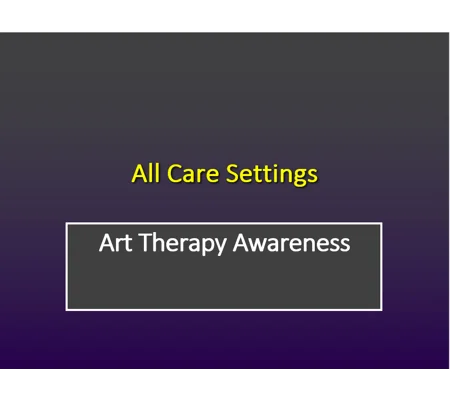 All Care Settings

Art Therapy Awareness